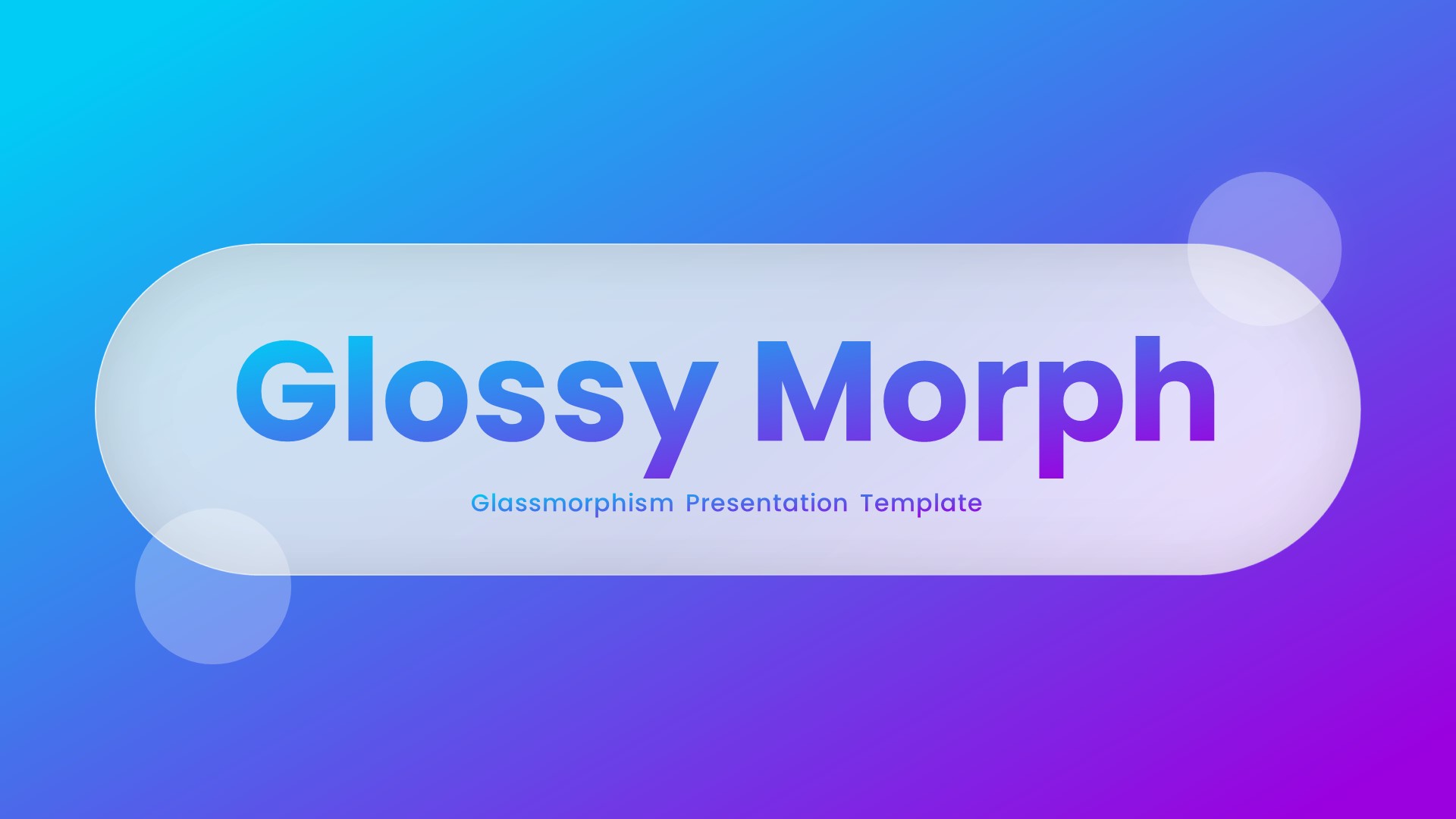 Glossy Morph

Glassmorphism Presentation Template